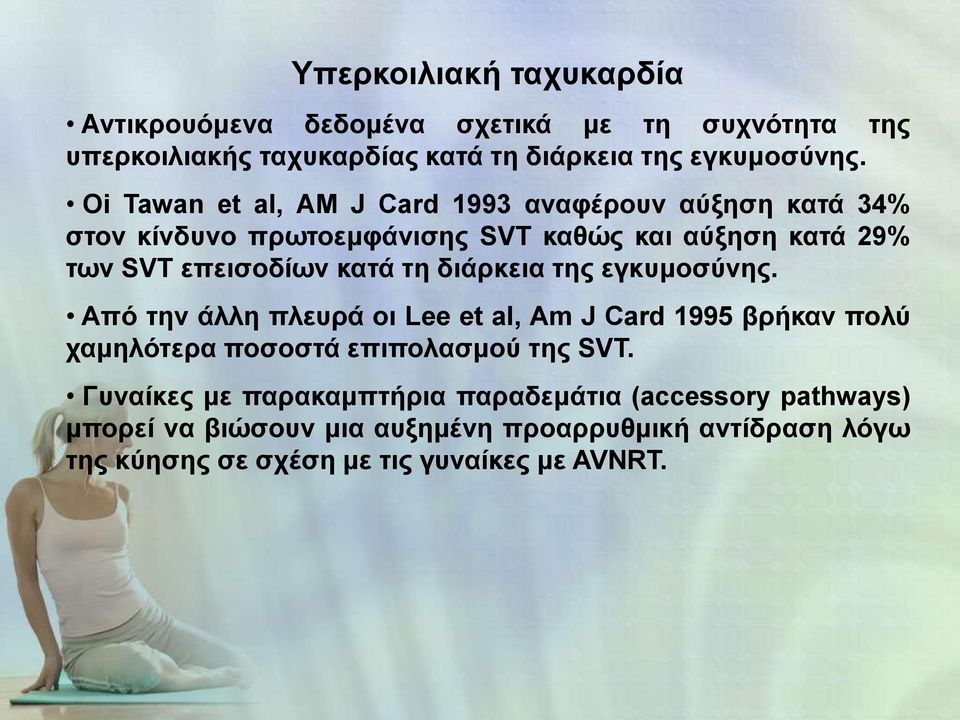 Υπερκοιλιακή ταχυκαρδία

• Αντικρουόμενα δεδομένα σχετικά με τη συχνότητα της υπερκοιλιακής ταχυκαρδίας κατά τη διάρκεια της εγκυμοσύνης.

• Οi Tawan et al, AM J Card 1993 αναφέρουν αύξηση κατά 34% στον κίνδυνο πρωτοεμφάνισης SVT καθώς και αύξηση κατά 29% των SVT επεισοδίων κατά τη διάρκεια της εγκυμοσύνης.

• Από την άλλη πλευρά οι Lee et al, Am J Card 1995 βρήκαν πολύ χαμηλότερα ποσοστά επιπολασμού της SVT.

• Γυναίκες με παρακαμπτήρια παραδεμάτια (accessory pathways) μπορεί να βιώσουν μια αυξημένη προαρρυθμική αντίδραση λόγω της κύησης σε σχέση με τις γυναίκες με AVNRT.